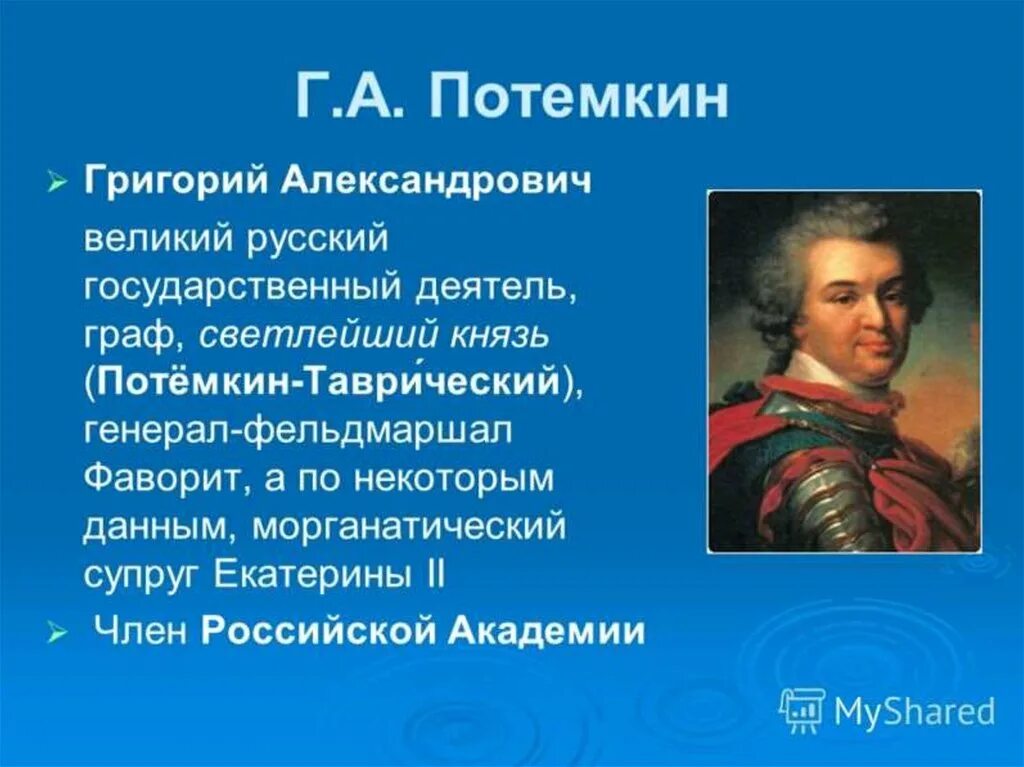 Г.А. Потемкин

➢ Григорий Александрович великий русский государственный деятель, граф, светлейший князь (Потёмкин-Таври́ческий), генерал-фельдмаршал Фаворит, а по некоторым данным, морганатический супруг Екатерины II

➢ Член Российской Академии

MyShared